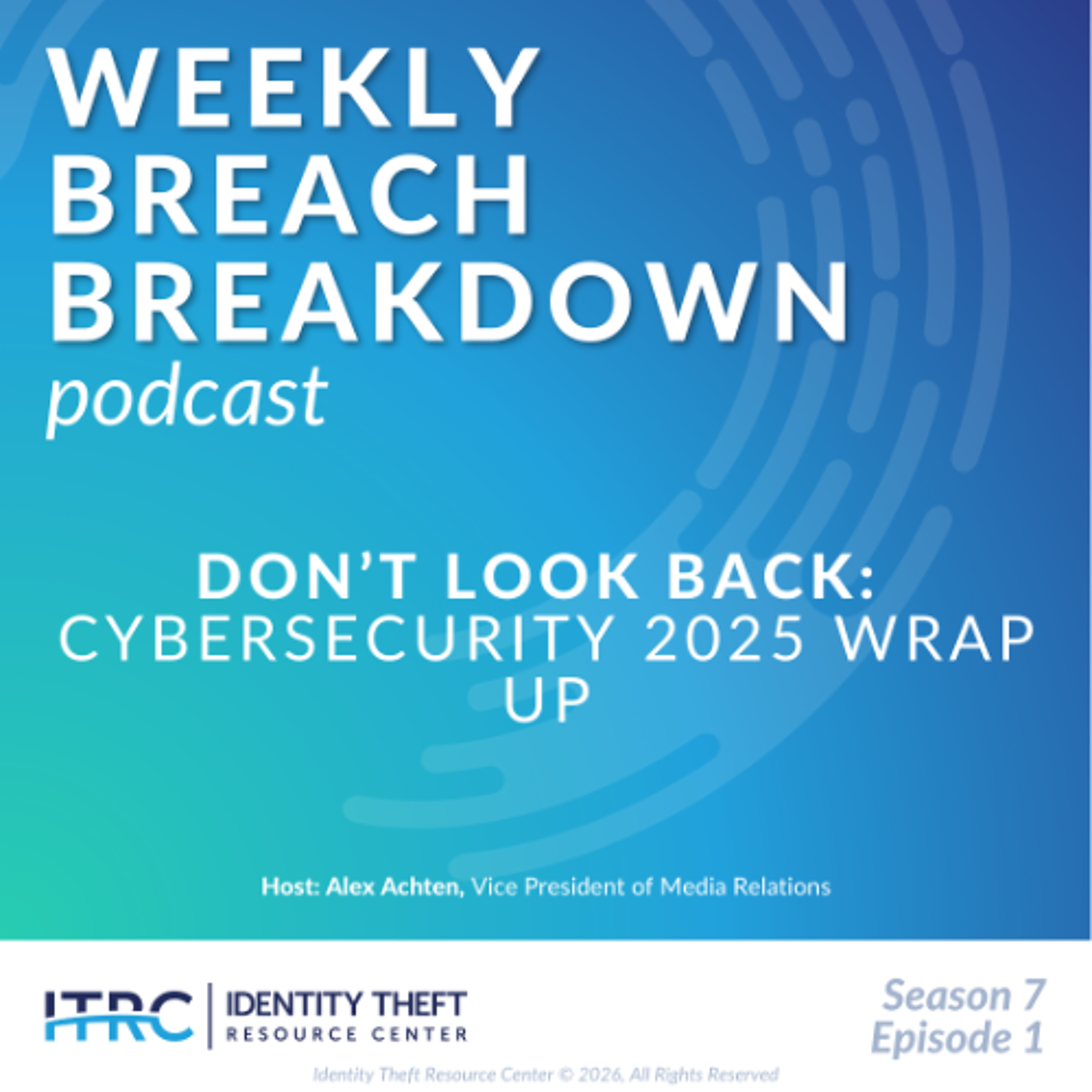 WEEKLY
BREACH
BREAKDOWN
podcast

DON'T LOOK BACK:
CYBERSECURITY 2025 WRAP UP

Host: Alex Achten, Vice President of Media Relations

ITRC | IDENTITY THEFT RESOURCE CENTER

Season 7
Episode 1

Identity Theft Resource Center © 2026, All Rights Reserved